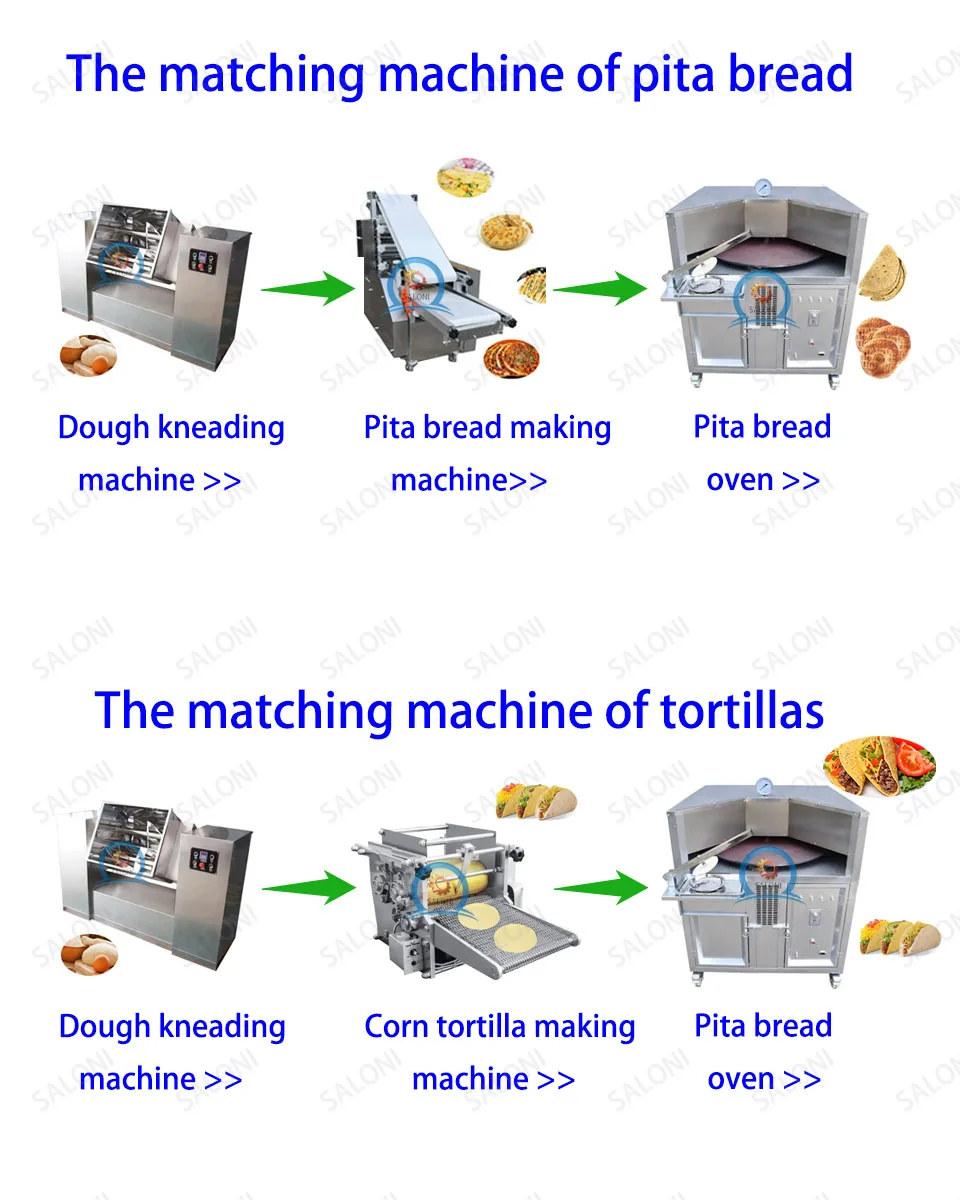 The matching machine of pita bread

Dough kneading machine >>

Pita bread making machine>>

Pita bread oven >>

The matching machine of tortillas

Dough kneading machine >>

Corn tortilla making machine >>

Pita bread oven >>

SALONI